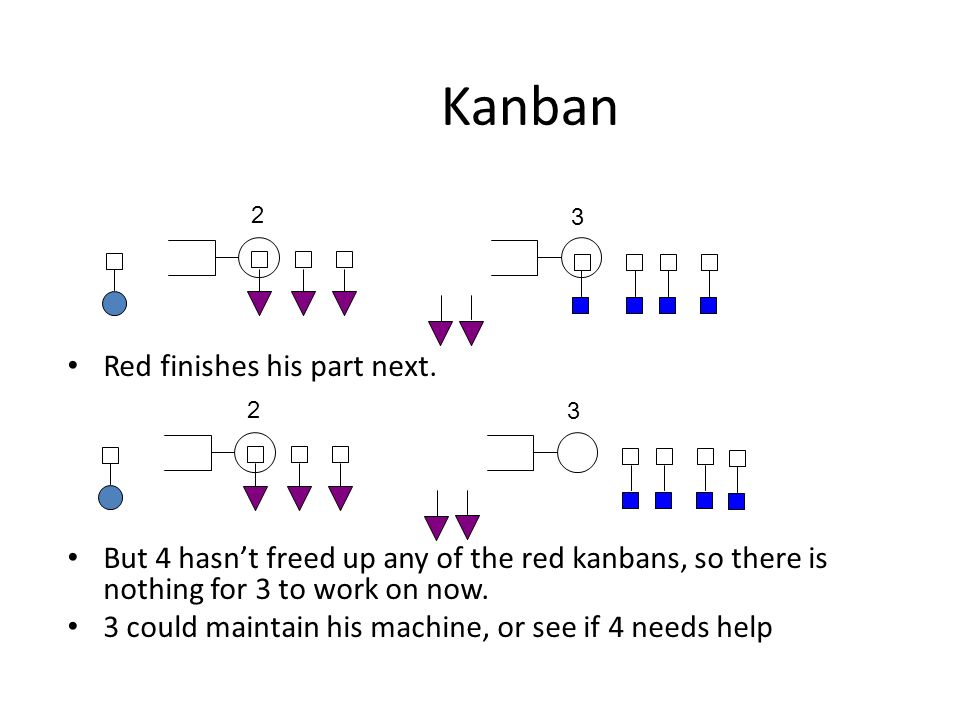 Kanban

2

3

• Red finishes his part next.

2

3

• But 4 hasn’t freed up any of the red kanbans, so there is nothing for 3 to work on now.
• 3 could maintain his machine, or see if 4 needs help